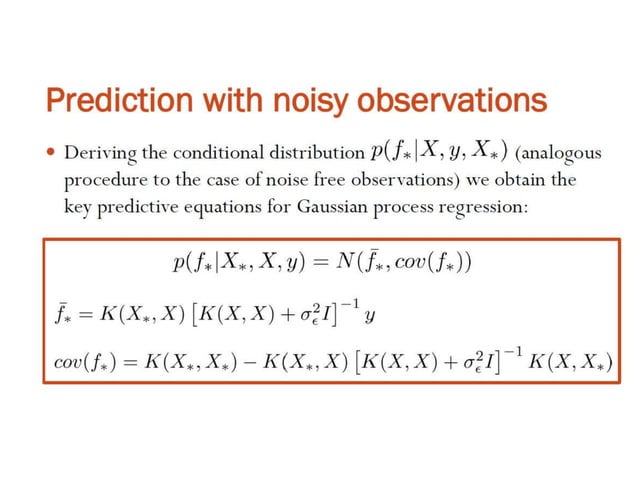 Prediction with noisy observations

• Deriving the conditional distribution $p(f_*|X, y, X_*)$ (analogous procedure to the case of noise free observations) we obtain the key predictive equations for Gaussian process regression:

$p(f_*|X_*, X, y) = N(\bar{f}_*, cov(f_*))$

$\bar{f}_* = K(X_*, X)\left[K(X, X) + \sigma_\epsilon^2 I\right]^{-1} y$

$cov(f_*) = K(X_*, X_*) - K(X_*, X)\left[K(X, X) + \sigma_\epsilon^2 I\right]^{-1} K(X, X_*)$